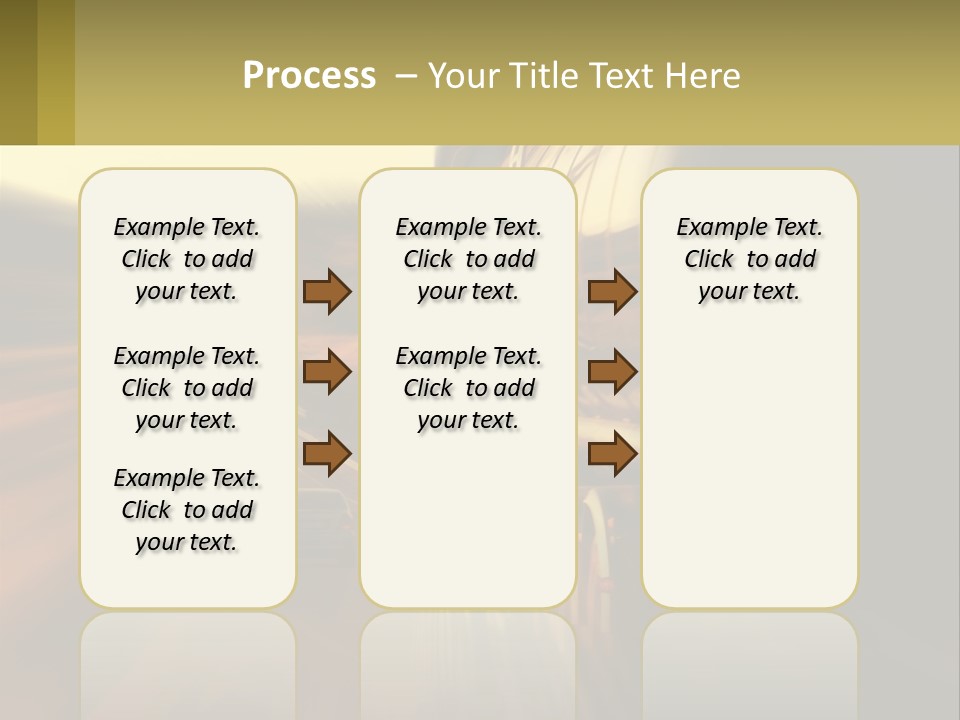 Process – Your Title Text Here

Example Text. Click to add your text.

Example Text. Click to add your text.

Example Text. Click to add your text.

Example Text. Click to add your text.

Example Text. Click to add your text.

Example Text. Click to add your text.